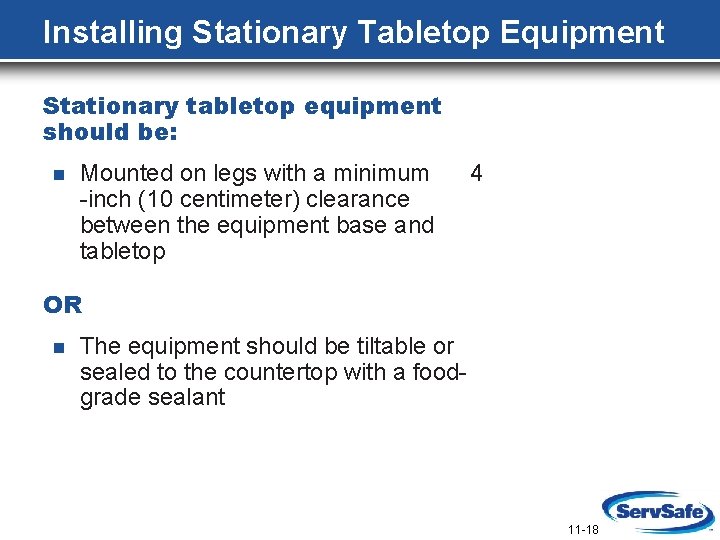 Installing Stationary Tabletop Equipment

Stationary tabletop equipment should be:

- Mounted on legs with a minimum 4 -inch (10 centimeter) clearance between the equipment base and tabletop

OR

- The equipment should be tiltable or sealed to the countertop with a food-grade sealant

11-18

ServSafe